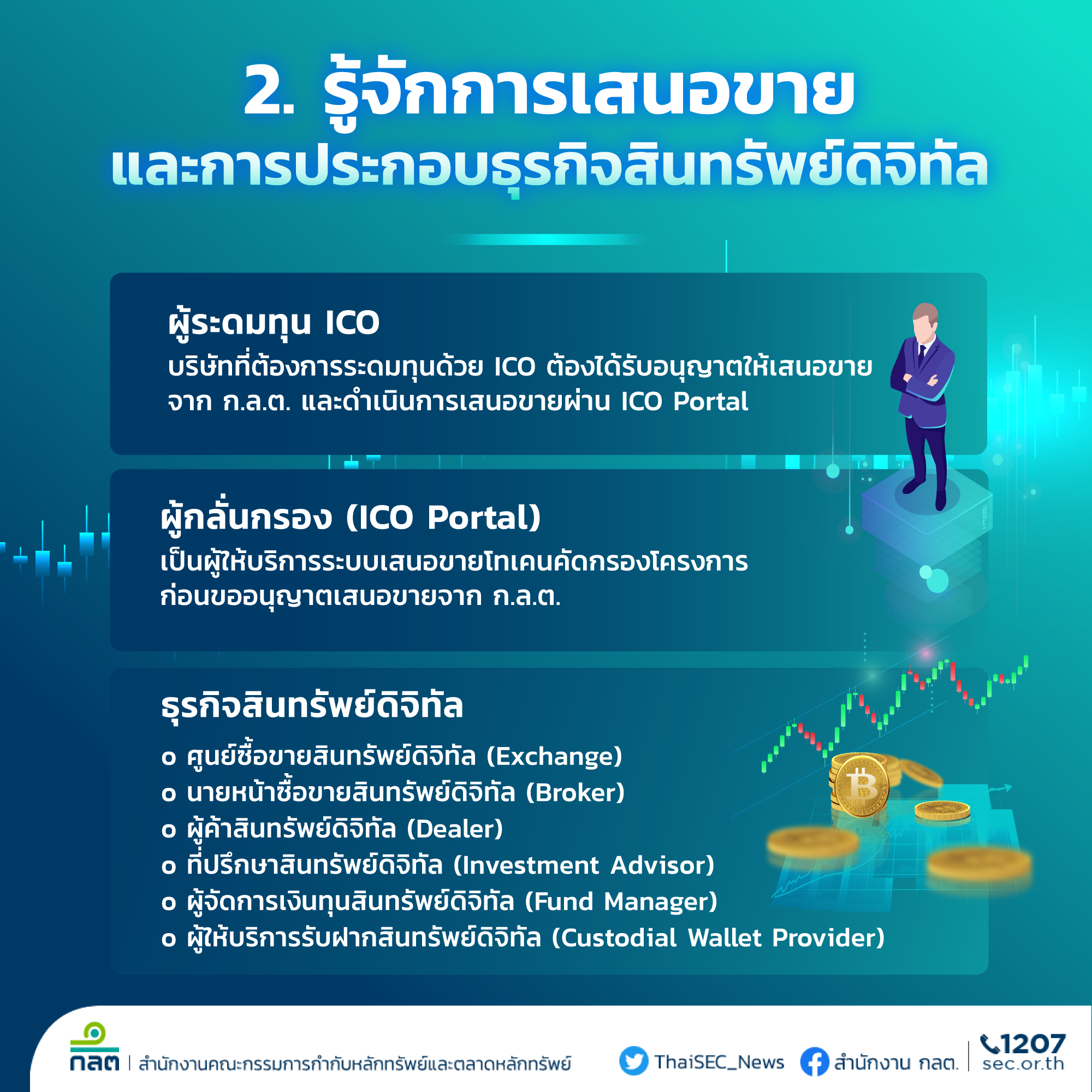 2. รู้จักการเสนอขาย และการประกอบธุรกิจสินทรัพย์ดิจิทัล

ผู้ระดมทุน ICO
บริษัทที่ต้องการระดมทุนด้วย ICO ต้องได้รับอนุญาตให้เสนอขายจาก ก.ล.ต. และดำเนินการเสนอขายผ่าน ICO Portal

ผู้กลั่นกรอง (ICO Portal)
เป็นผู้ให้บริการระบบเสนอขายโทเคนคัดกรองโครงการก่อนขออนุญาตเสนอขายจาก ก.ล.ต.

ธุรกิจสินทรัพย์ดิจิทัล
o ศูนย์ซื้อขายสินทรัพย์ดิจิทัล (Exchange)
o นายหน้าซื้อขายสินทรัพย์ดิจิทัล (Broker)
o ผู้ค้าสินทรัพย์ดิจิทัล (Dealer)
o ที่ปรึกษาสินทรัพย์ดิจิทัล (Investment Advisor)
o ผู้จัดการเงินทุนสินทรัพย์ดิจิทัล (Fund Manager)
o ผู้ให้บริการรับฝากสินทรัพย์ดิจิทัล (Custodial Wallet Provider)

กลต | สำนักงานคณะกรรมการกำกับหลักทรัพย์และตลาดหลักทรัพย์ ThaiSEC_News สำนักงาน กลต. 1207 sec.or.th